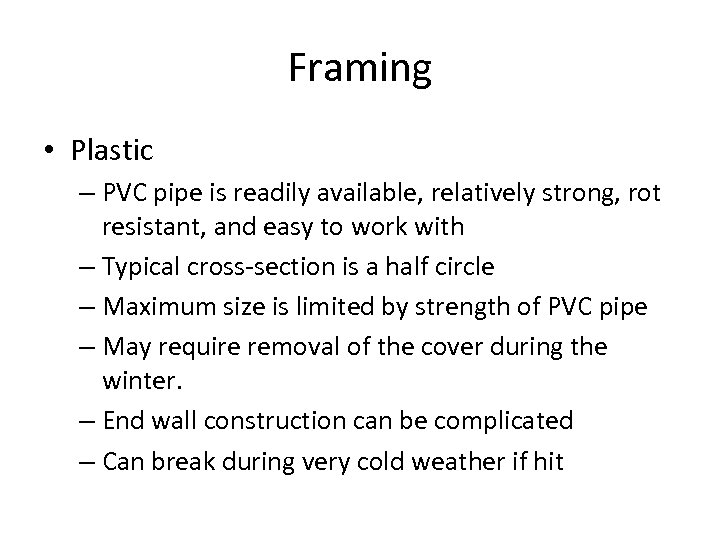 Framing

• Plastic
– PVC pipe is readily available, relatively strong, rot resistant, and easy to work with
– Typical cross-section is a half circle
– Maximum size is limited by strength of PVC pipe
– May require removal of the cover during the winter.
– End wall construction can be complicated
– Can break during very cold weather if hit